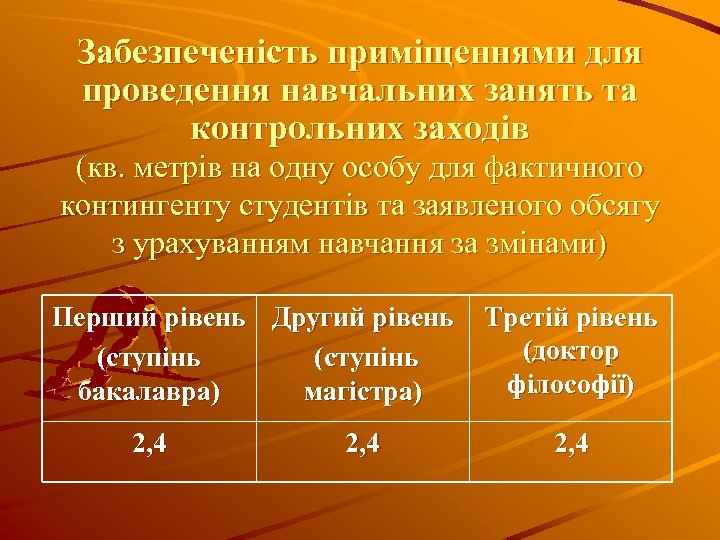 Забезпеченість приміщеннями для проведення навчальних занять та контрольних заходів
(кв. метрів на одну особу для фактичного контингенту студентів та заявленого обсягу з урахуванням навчання за змінами)

| Перший рівень (ступінь бакалавра) | Другий рівень (ступінь магістра) | Третій рівень (доктор філософії) |
|---|---|---|
| 2,4 | 2,4 | 2,4 |